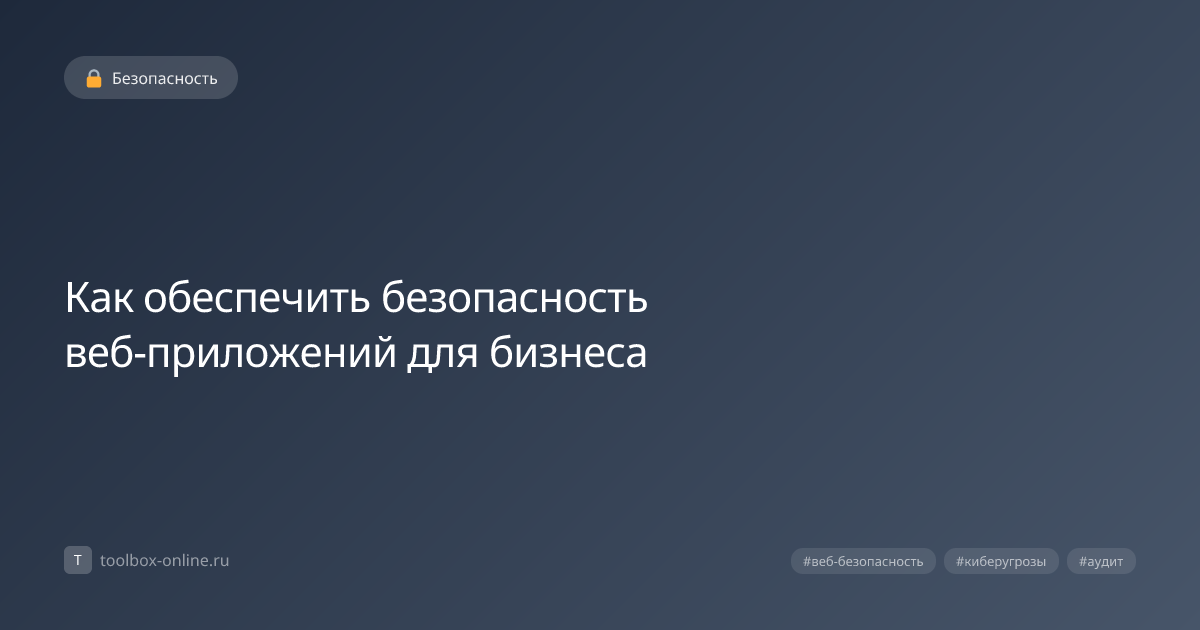 🔒 Безопасность

Как обеспечить безопасность веб-приложений для бизнеса

T toolbox-online.ru

#веб-безопасность #киберугрозы #аудит